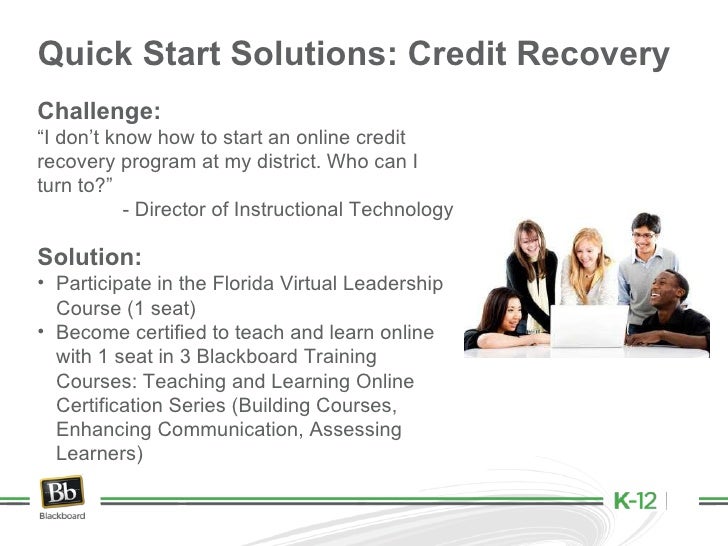 Quick Start Solutions: Credit Recovery

Challenge:
“I don’t know how to start an online credit recovery program at my district. Who can I turn to?”
- Director of Instructional Technology

Solution:
• Participate in the Florida Virtual Leadership Course (1 seat)
• Become certified to teach and learn online with 1 seat in 3 Blackboard Training Courses: Teaching and Learning Online Certification Series (Building Courses, Enhancing Communication, Assessing Learners)

Bb
Blackboard

K-12